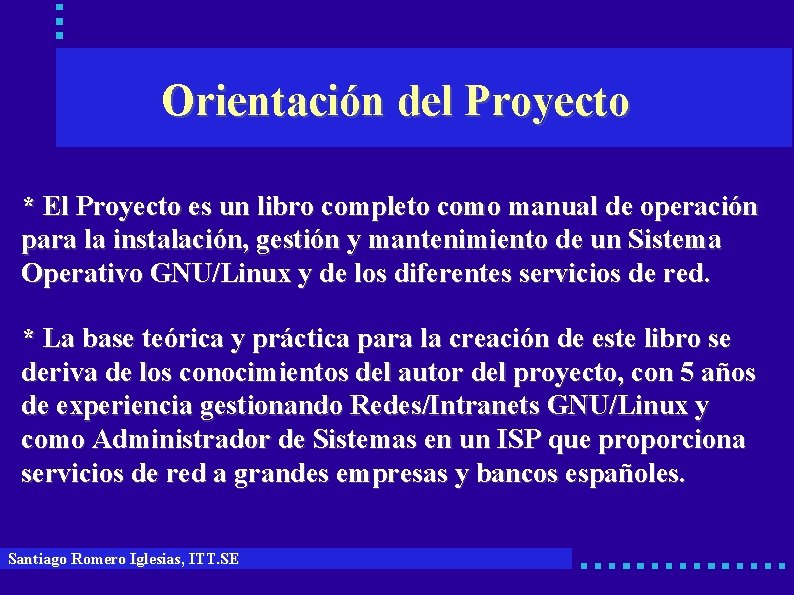 Orientación del Proyecto

* El Proyecto es un libro completo como manual de operación para la instalación, gestión y mantenimiento de un Sistema Operativo GNU/Linux y de los diferentes servicios de red.

* La base teórica y práctica para la creación de este libro se deriva de los conocimientos del autor del proyecto, con 5 años de experiencia gestionando Redes/Intranets GNU/Linux y como Administrador de Sistemas en un ISP que proporciona servicios de red a grandes empresas y bancos españoles.

Santiago Romero Iglesias, ITT.SE